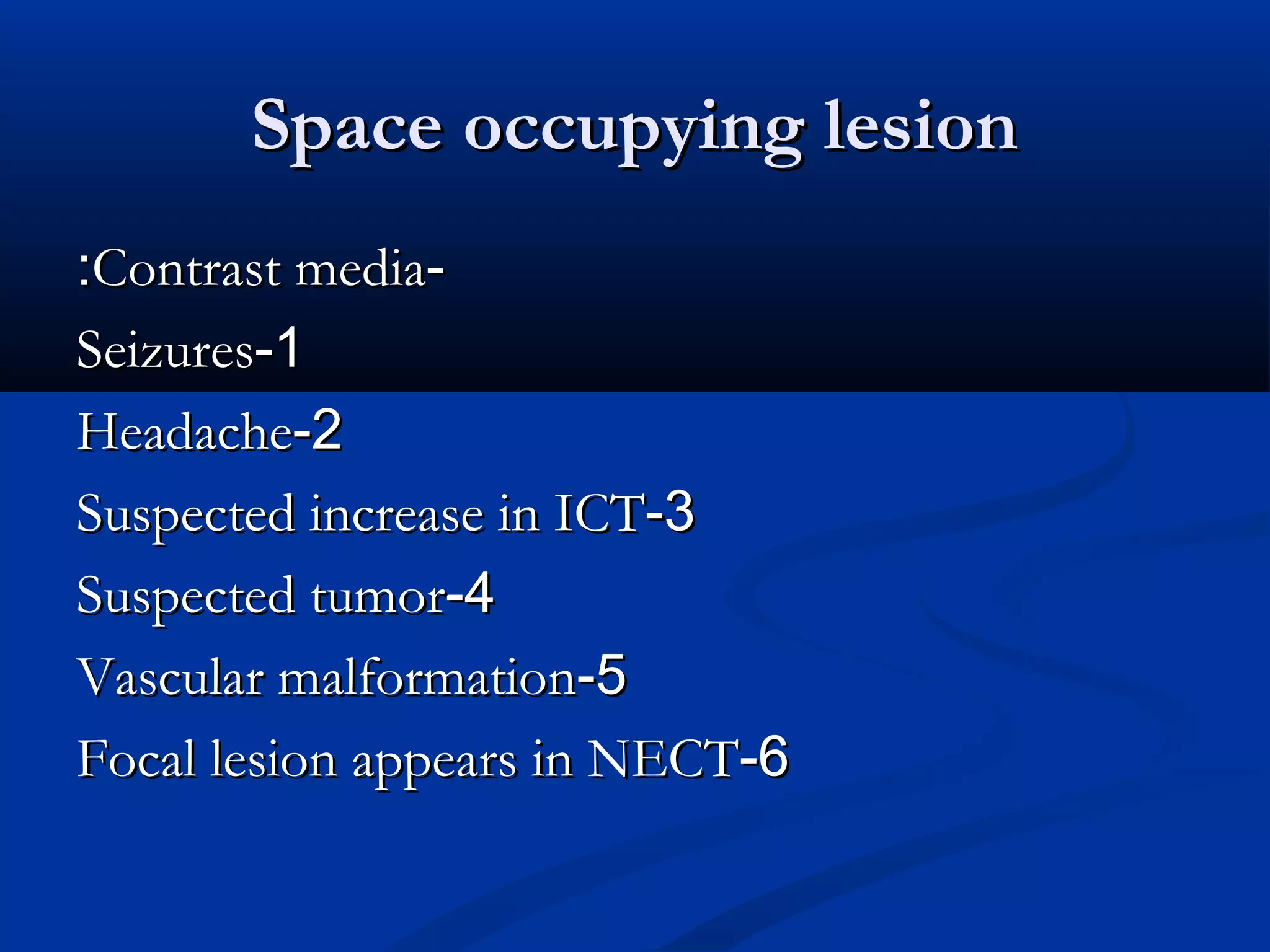 Space occupying lesion

:Contrast media-

Seizures-1

Headache-2

Suspected increase in ICT-3

Suspected tumor-4

Vascular malformation-5

Focal lesion appears in NECT-6